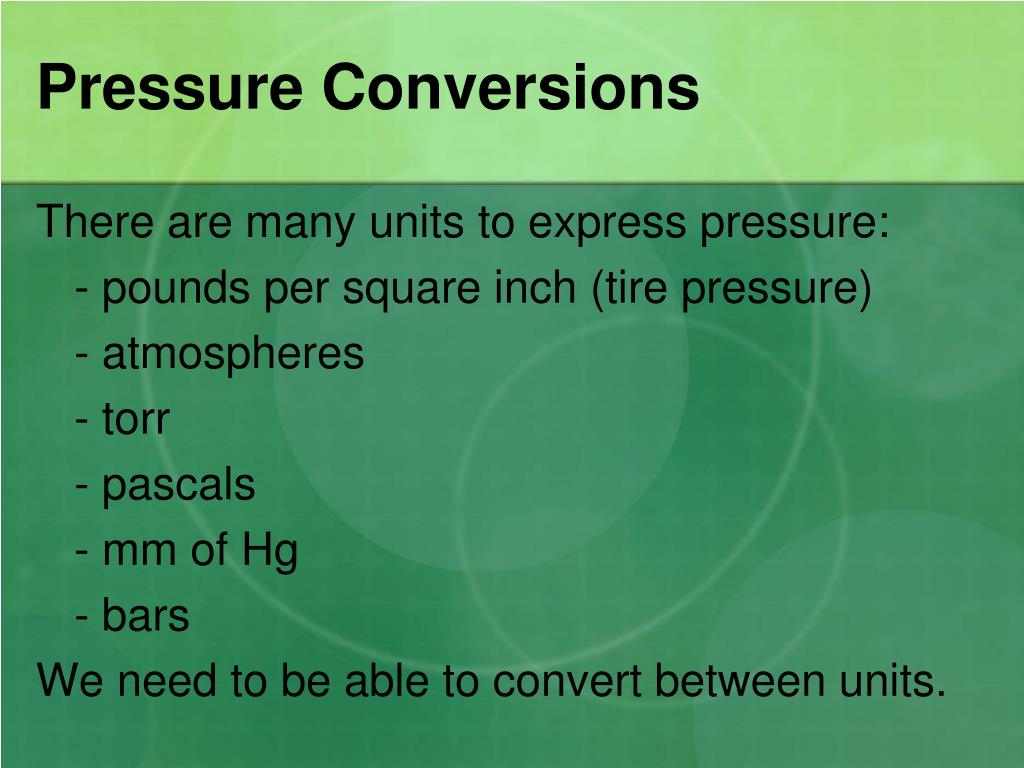 Pressure Conversions

There are many units to express pressure:

- pounds per square inch (tire pressure)
- atmospheres
- torr
- pascals
- mm of Hg
- bars

We need to be able to convert between units.